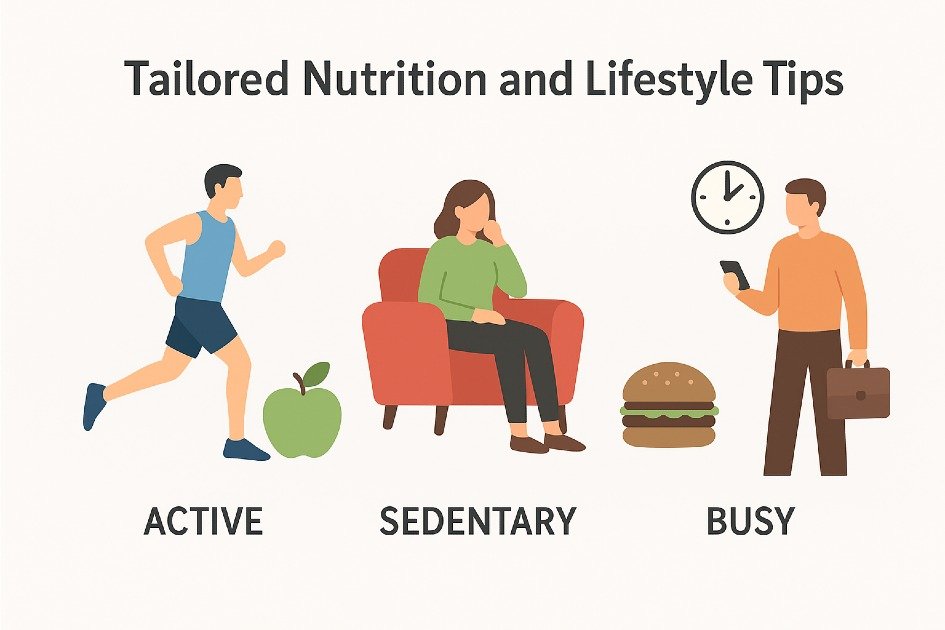 Tailored Nutrition and Lifestyle Tips

ACTIVE

SEDENTARY

BUSY